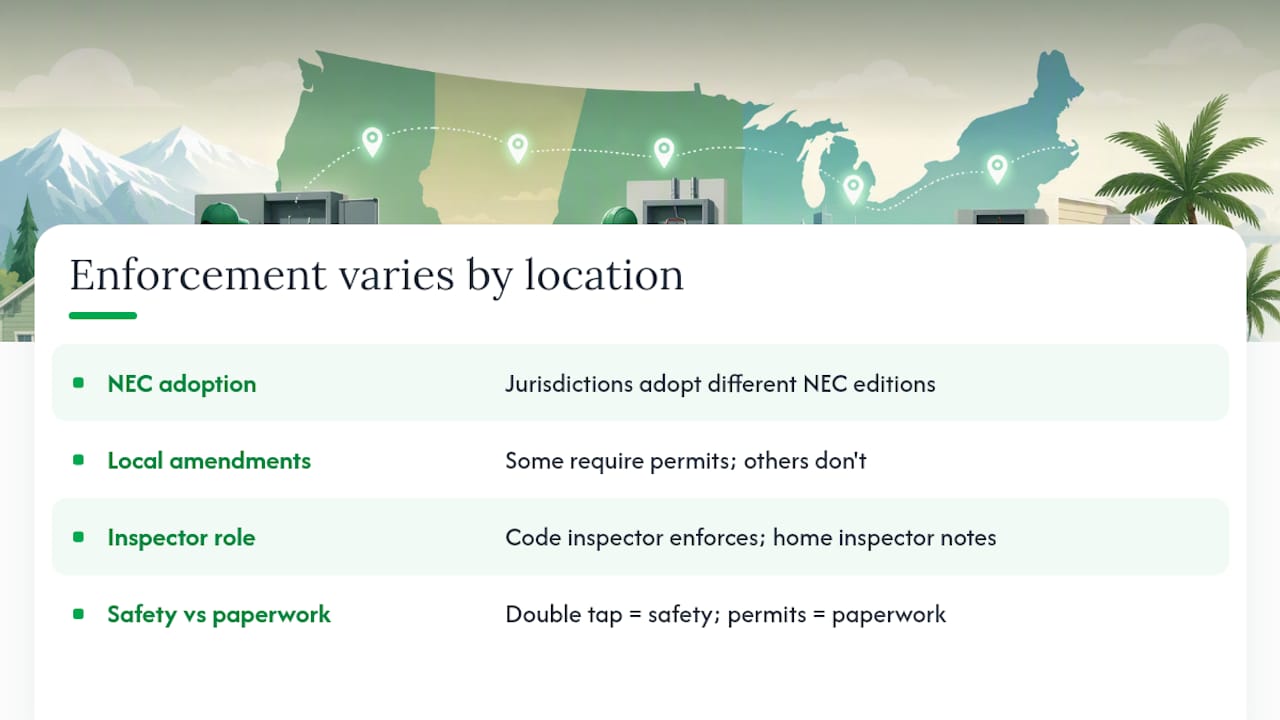 Enforcement varies by location

| | |
|---|---|
| NEC adoption | Jurisdictions adopt different NEC editions |
| Local amendments | Some require permits; others don't |
| Inspector role | Code inspector enforces; home inspector notes |
| Safety vs paperwork | Double tap = safety; permits = paperwork |